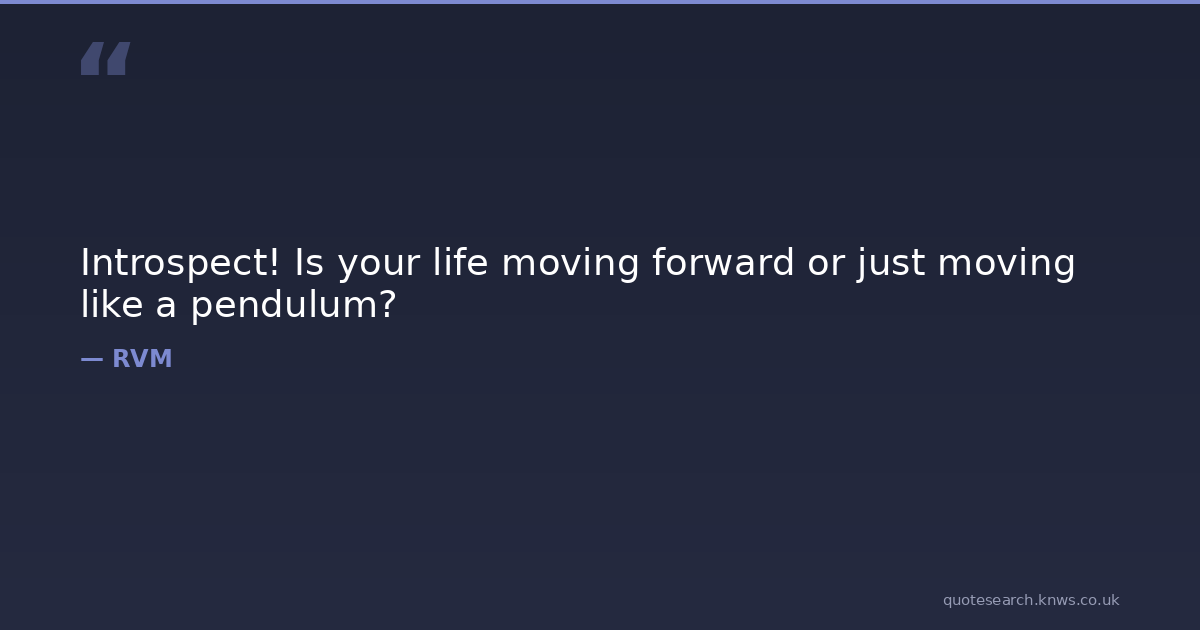 “

Introspect! Is your life moving forward or just moving like a pendulum?

— RVM

quotesearch.knws.co.uk